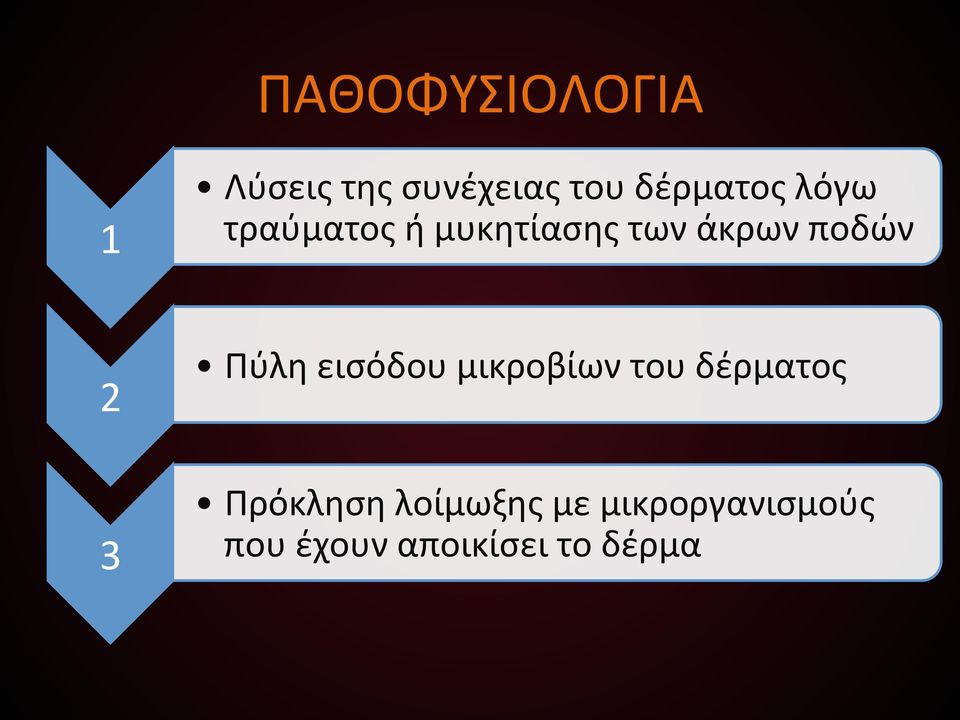 ΠΑΘΟΦΥΣΙΟΛΟΓΙΑ

1

• Λύσεις της συνέχειας του δέρματος λόγω τραύματος ή μυκητίασης των άκρων ποδών

2

• Πύλη εισόδου μικροβίων του δέρματος

3

• Πρόκληση λοίμωξης με μικροργανισμούς που έχουν αποικίσει το δέρμα